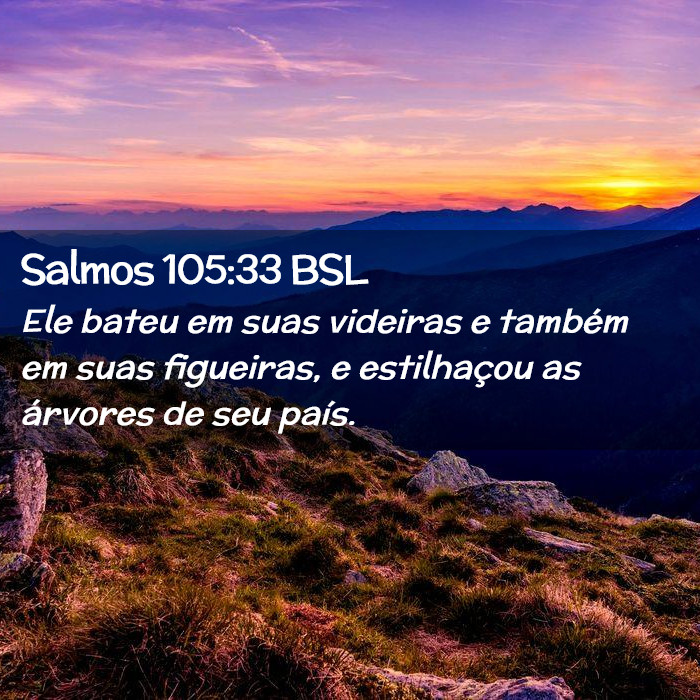 Salmos 105:33 BSL

Ele bateu em suas videiras e também em suas figueiras, e estilhaçou as árvores de seu país.